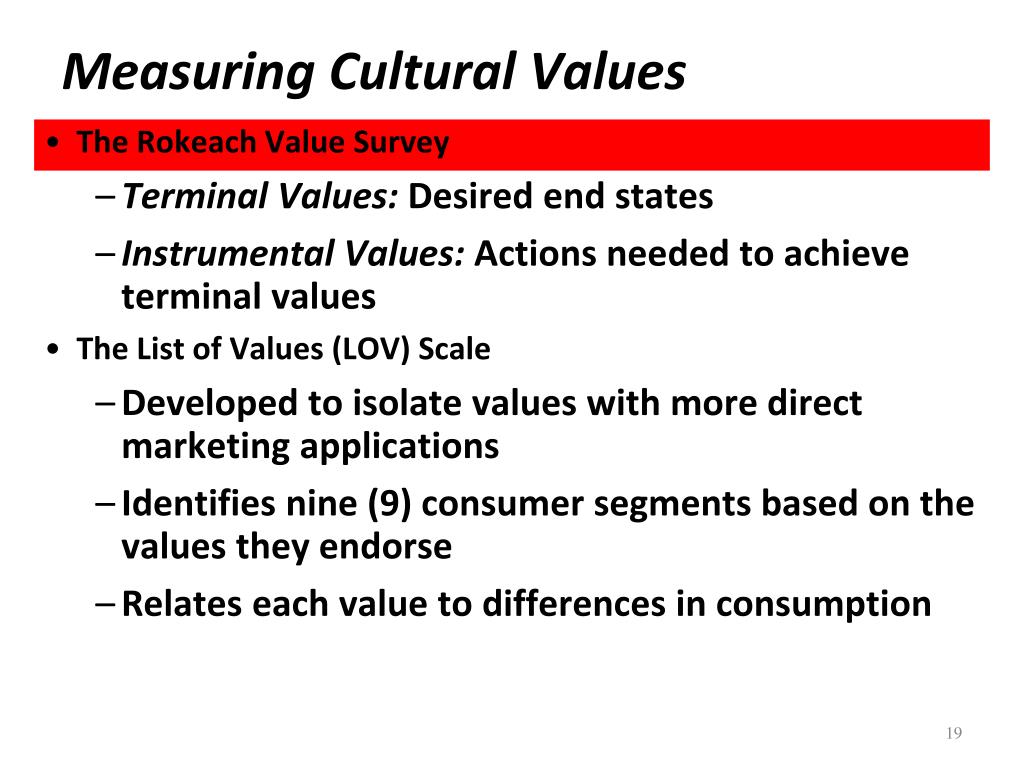 Measuring Cultural Values

• The Rokeach Value Survey
– Terminal Values: Desired end states
– Instrumental Values: Actions needed to achieve terminal values

• The List of Values (LOV) Scale
– Developed to isolate values with more direct marketing applications
– Identifies nine (9) consumer segments based on the values they endorse
– Relates each value to differences in consumption

19